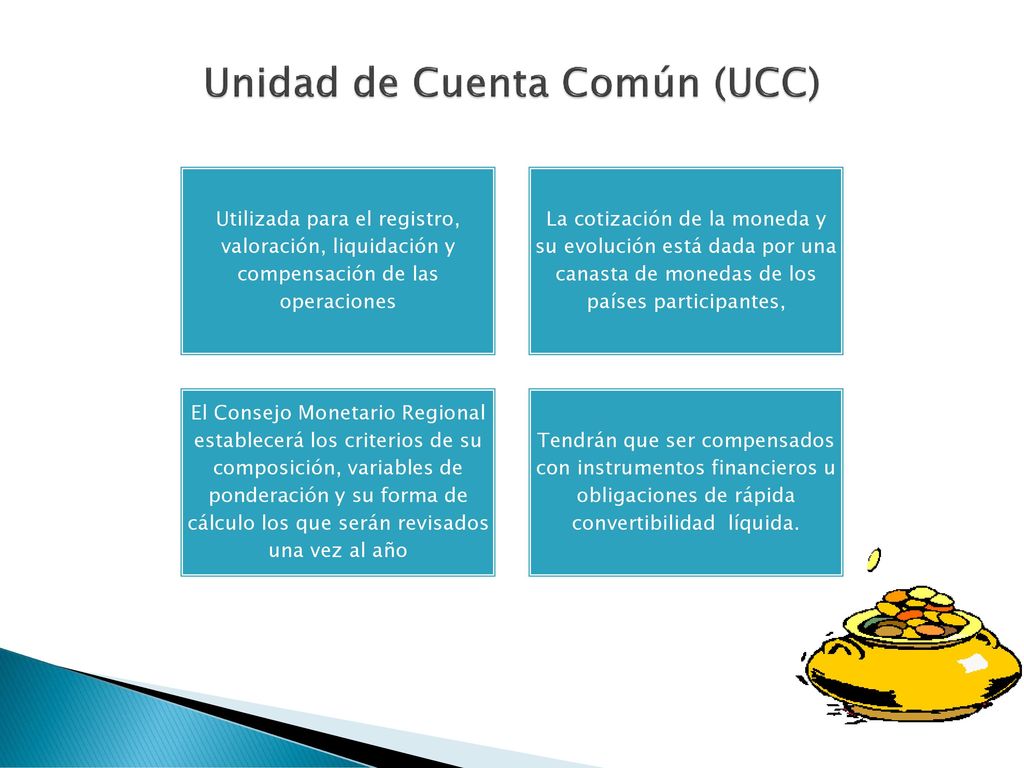 Unidad de Cuenta Común (UCC)

Utilizada para el registro, valoración, liquidación y compensación de las operaciones

La cotización de la moneda y su evolución está dada por una canasta de monedas de los países participantes,

El Consejo Monetario Regional establecerá los criterios de su composición, variables de ponderación y su forma de cálculo los que serán revisados una vez al año

Tendrán que ser compensados con instrumentos financieros u obligaciones de rápida convertibilidad líquida.